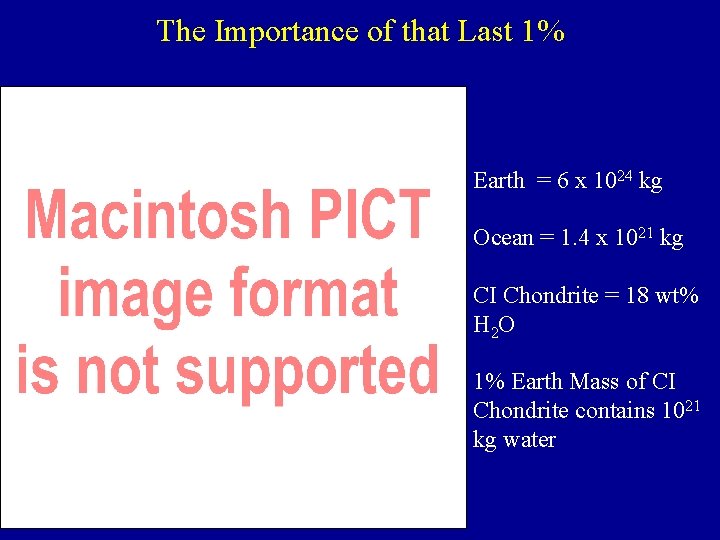 The Importance of that Last 1%

Macintosh PICT image format is not supported

Earth = 6 x $10^{24}$ kg

Ocean = 1.4 x $10^{21}$ kg

CI Chondrite = 18 wt% $H_2O$

1% Earth Mass of CI Chondrite contains $10^{21}$ kg water